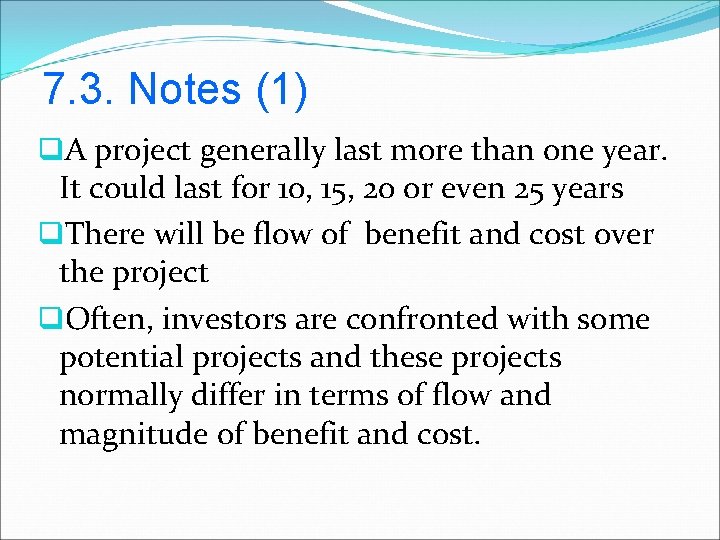 7.3. Notes (1)

❑A project generally last more than one year. It could last for 10, 15, 20 or even 25 years

❑There will be flow of benefit and cost over the project

❑Often, investors are confronted with some potential projects and these projects normally differ in terms of flow and magnitude of benefit and cost.